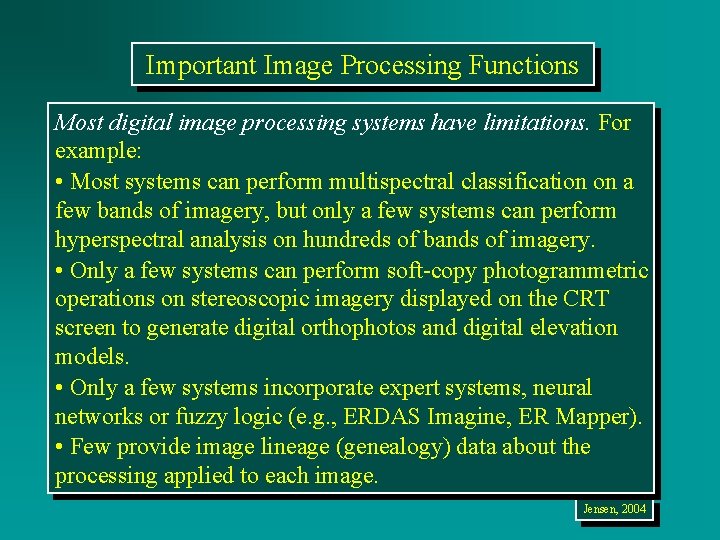 Important Image Processing Functions

Most digital image processing systems have limitations. For example:

• Most systems can perform multispectral classification on a few bands of imagery, but only a few systems can perform hyperspectral analysis on hundreds of bands of imagery.

• Only a few systems can perform soft-copy photogrammetric operations on stereoscopic imagery displayed on the CRT screen to generate digital orthophotos and digital elevation models.

• Only a few systems incorporate expert systems, neural networks or fuzzy logic (e.g., ERDAS Imagine, ER Mapper).

• Few provide image lineage (genealogy) data about the processing applied to each image.

Jensen, 2004